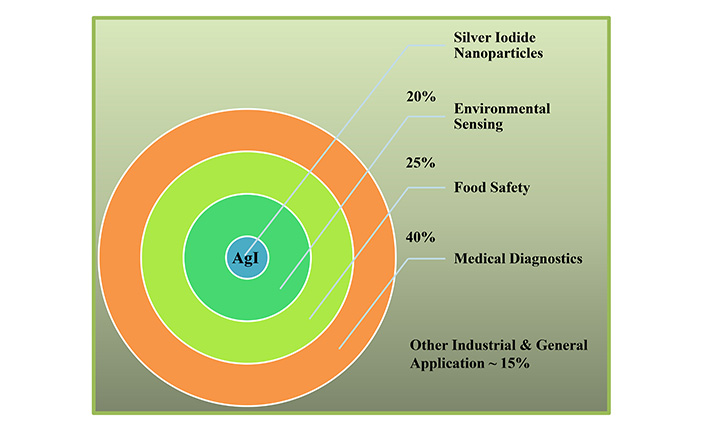 Silver Iodide Nanoparticles

20%

Environmental Sensing

25%

Food Safety

40%

Medical Diagnostics

AgI

Other Industrial & General Application ~ 15%